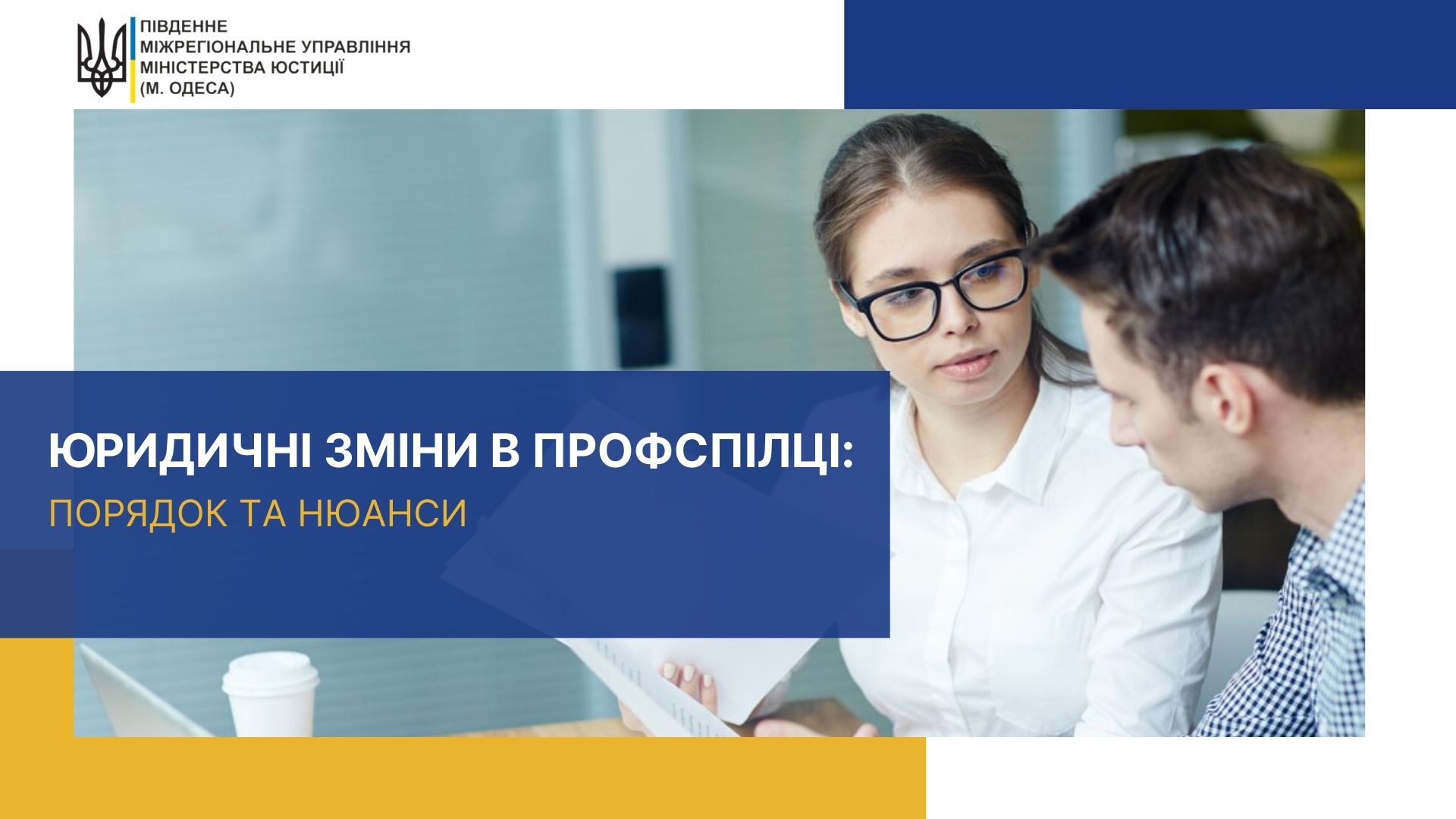 ПІВДЕННЕ
МІЖРЕГІОНАЛЬНЕ УПРАВЛІННЯ
МІНІСТЕРСТВА ЮСТИЦІЇ
(М. ОДЕСА)

ЮРИДИЧНІ ЗМІНИ В ПРОФСПІЛЦІ:
ПОРЯДОК ТА НЮАНСИ